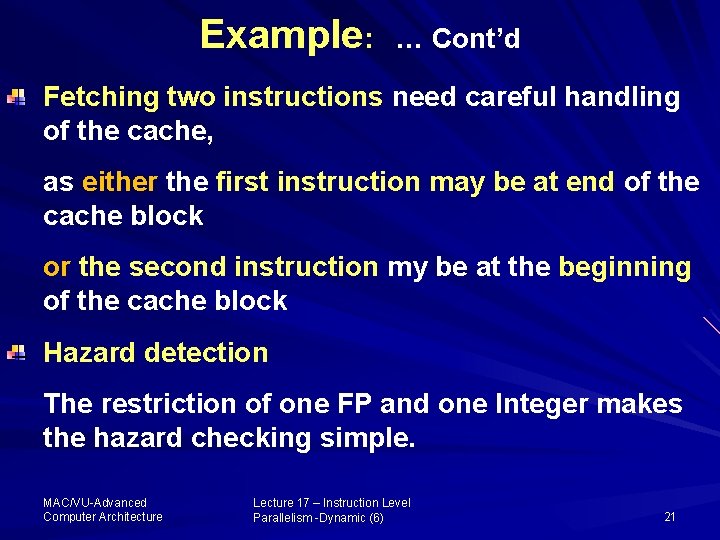 Example: … Cont'd

Fetching two instructions need careful handling of the cache,

as either the first instruction may be at end of the cache block

or the second instruction my be at the beginning of the cache block

Hazard detection

The restriction of one FP and one Integer makes the hazard checking simple.

MAC/VU-Advanced Computer Architecture

Lecture 17 – Instruction Level Parallelism -Dynamic (6)

21